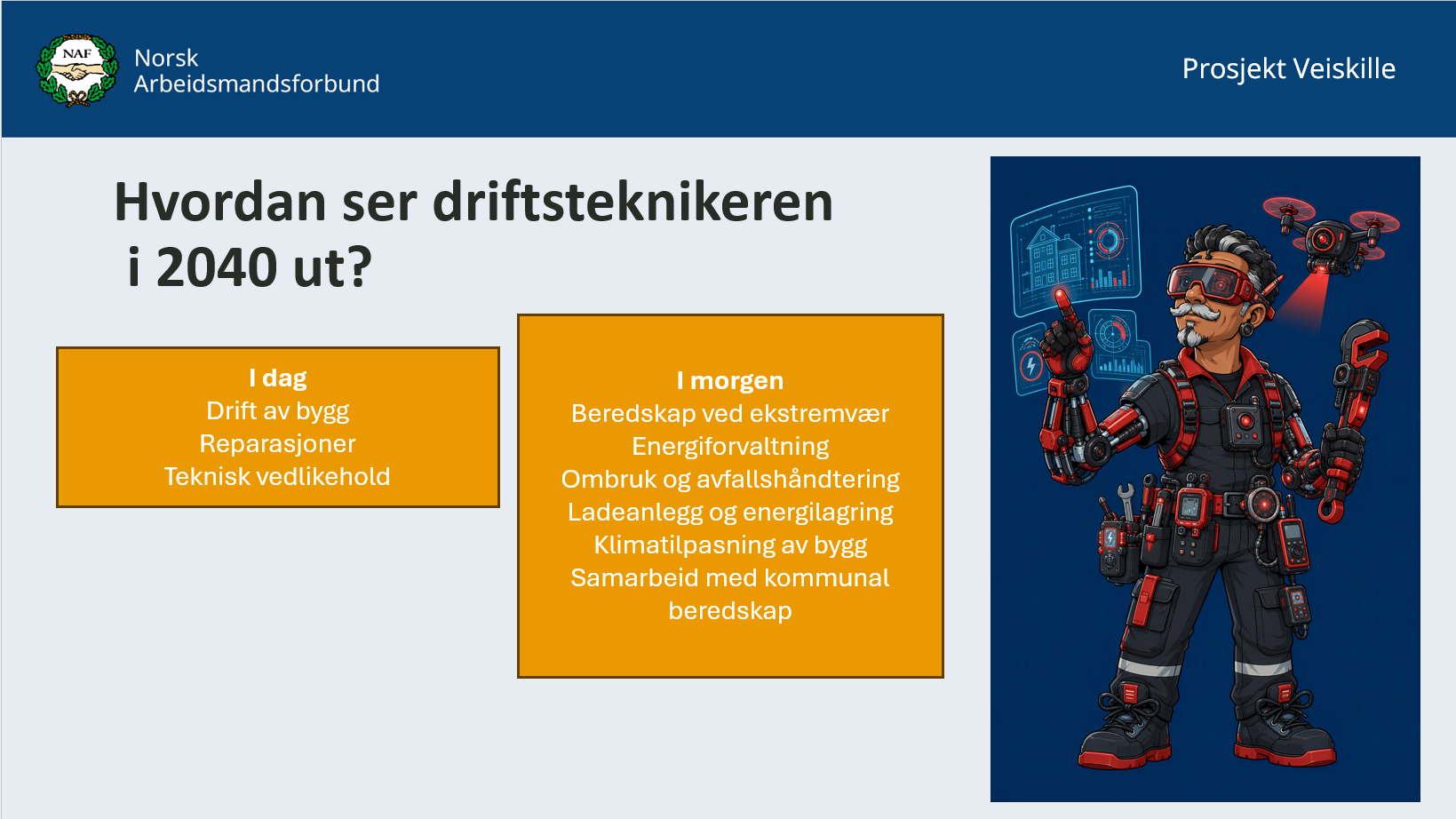 NAF

Norsk
Arbeidsmandsforbund

Prosjekt Veiskille

Hvordan ser driftsteknikeren i 2040 ut?

I dag
Drift av bygg
Reparasjoner
Teknisk vedlikehold

I morgen
Beredskap ved ekstremvær
Energiforvaltning
Ombruk og avfallshåndtering
Ladeanlegg og energilagring
Klimatilpasning av bygg
Samarbeid med kommunal beredskap